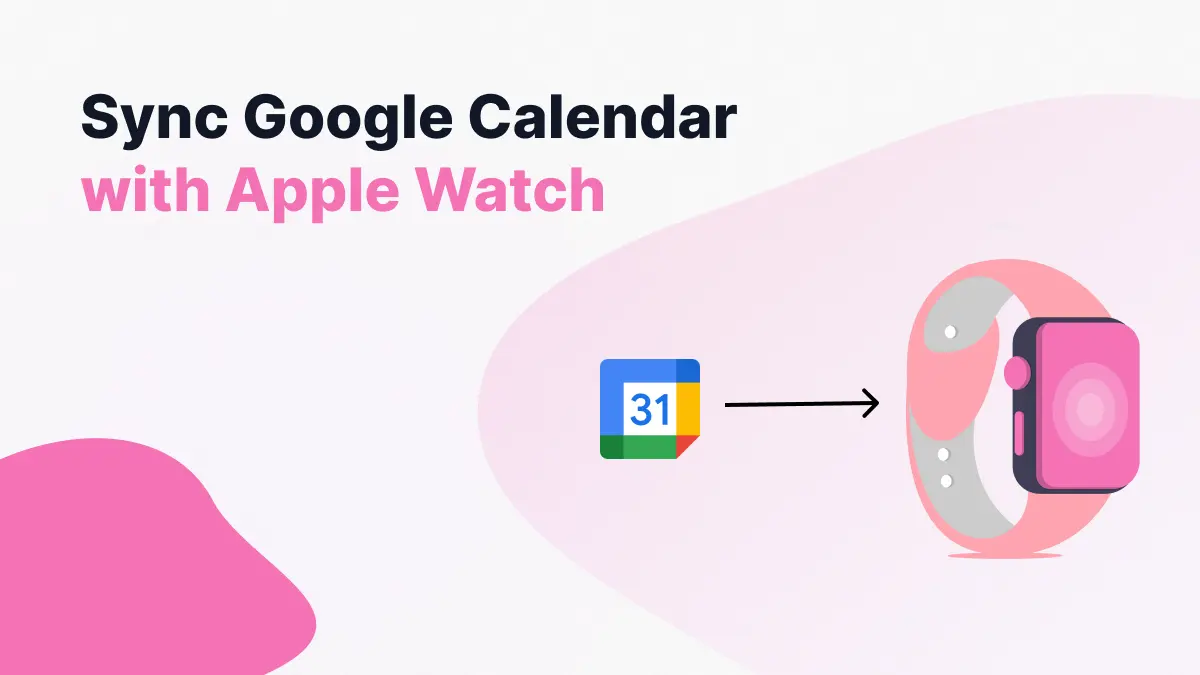 Sync Google Calendar
with Apple Watch

31